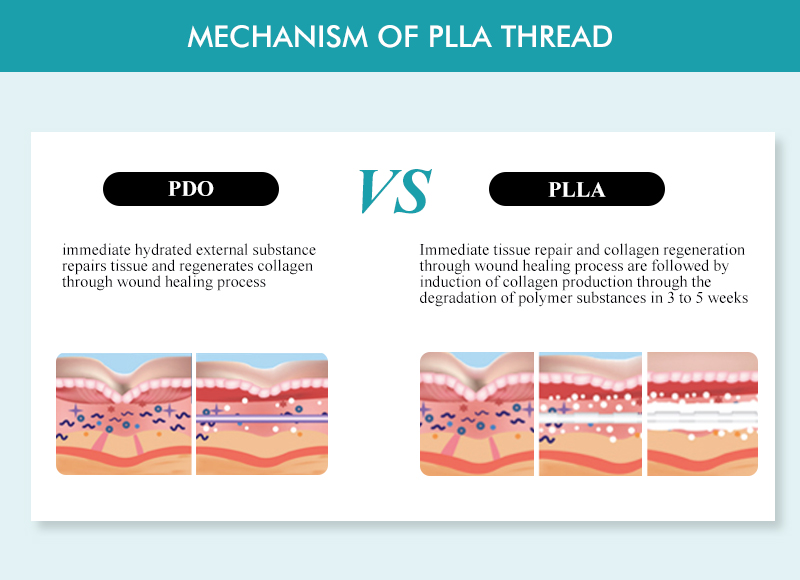 MECHANISM OF PLLA THREAD

PDO

VS

PLLA

immediate hydrated external substance repairs tissue and regenerates collagen through wound healing process

Immediate tissue repair and collagen regeneration through wound healing process are followed by induction of collagen production through the degradation of polymer substances in 3 to 5 weeks